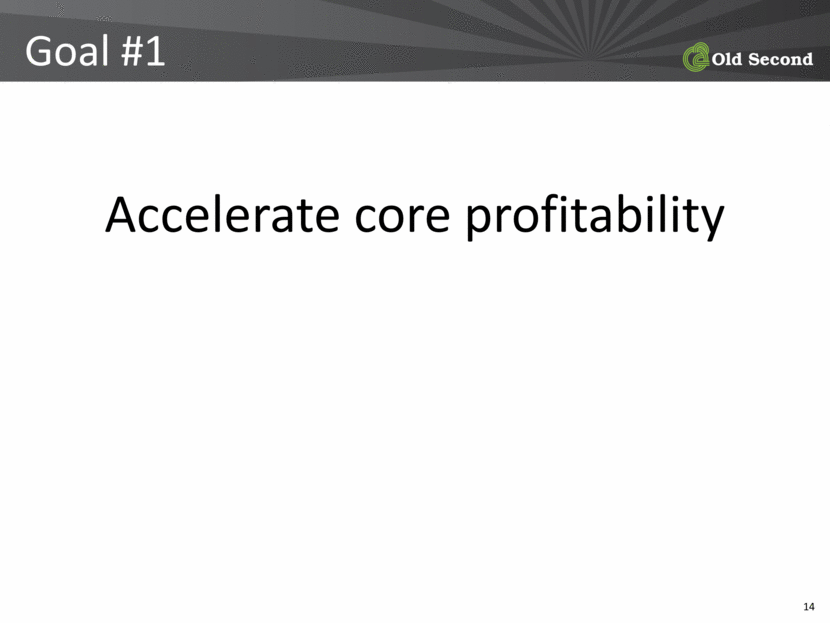 Goal #1

Old Second

Accelerate core profitability

14